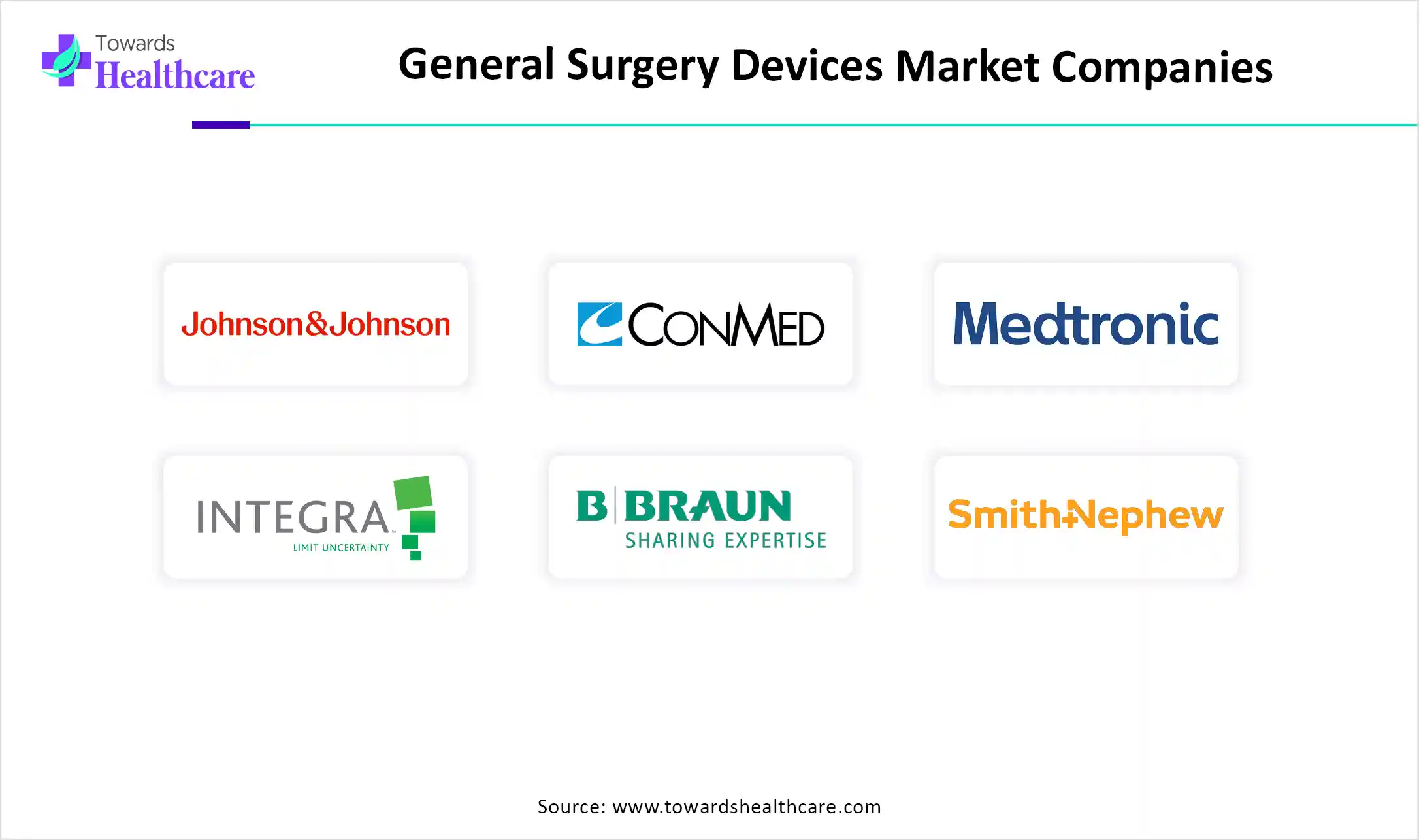 Towards Healthcare

General Surgery Devices Market Companies

Johnson&Johnson

CONMED

Medtronic

INTEGRA
LIMIT UNCERTAINTY

B | BRAUN
SHARING EXPERTISE

Smith+Nephew

Source: www.towardshealthcare.com